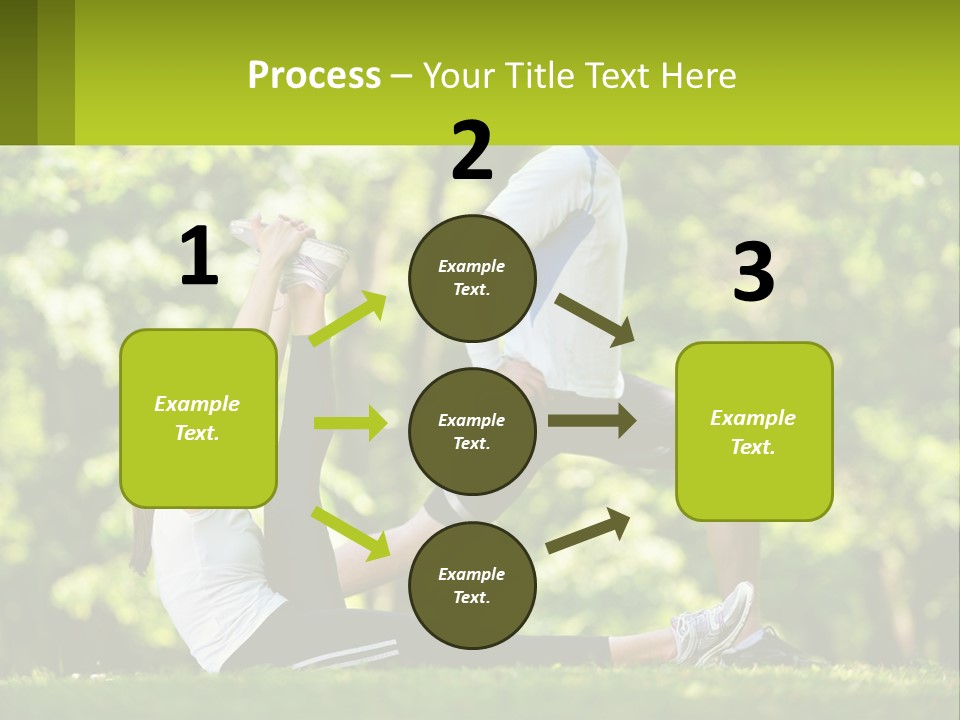 Process – Your Title Text Here

1

Example Text.

2

Example Text.

Example Text.

Example Text.

3

Example Text.